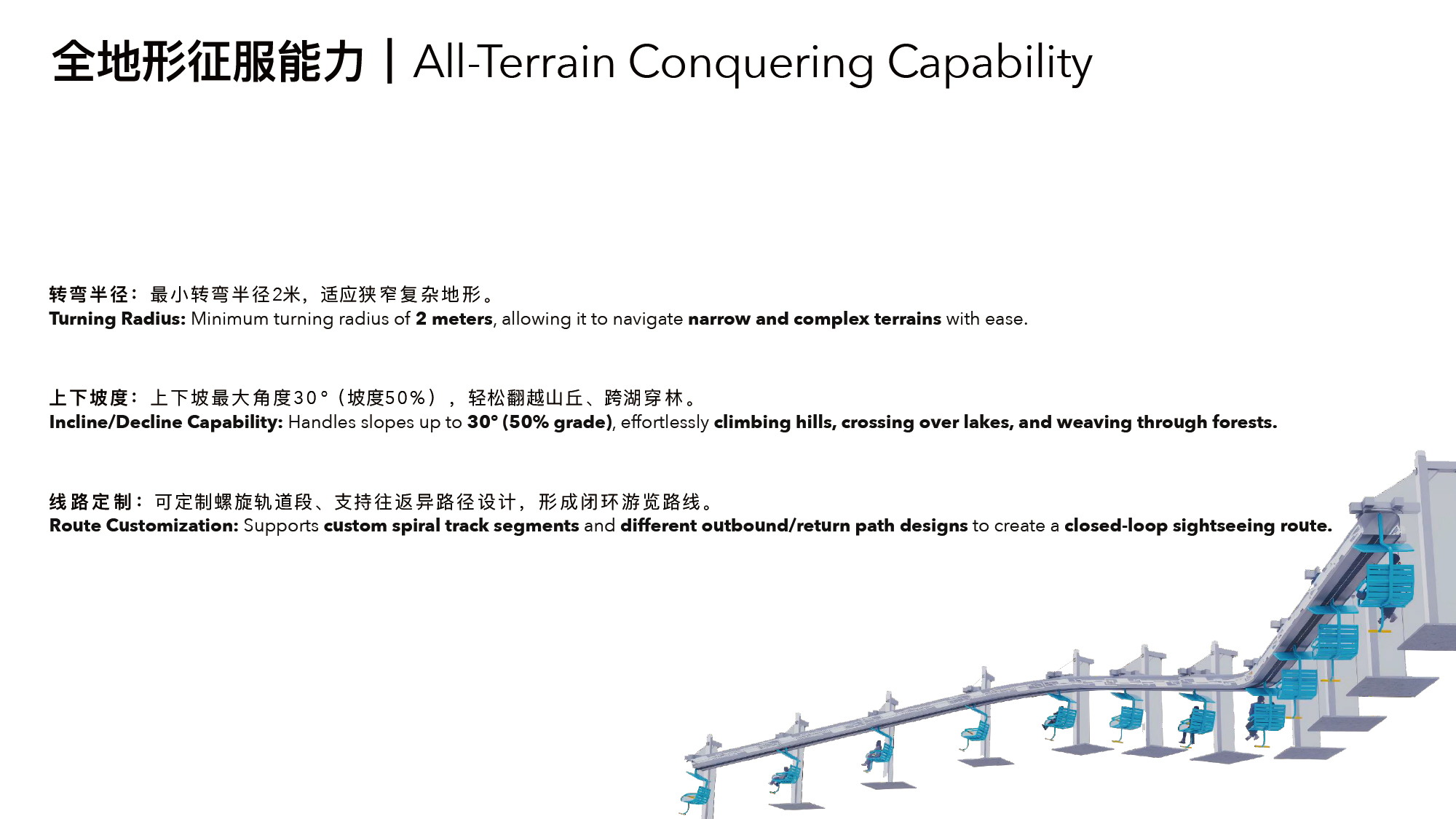 全地形征服能力 | All-Terrain Conquering Capability

转弯半径：最小转弯半径2米，适应狭窄复杂地形。
Turning Radius: Minimum turning radius of 2 meters, allowing it to navigate narrow and complex terrains with ease.

上下坡度：上下坡最大角度30°（坡度50%），轻松翻越山丘、跨湖穿林。
Incline/Decline Capability: Handles slopes up to 30° (50% grade), effortlessly climbing hills, crossing over lakes, and weaving through forests.

线路定制：可定制螺旋轨道段、支持往返异路径设计，形成闭环游览路线。
Route Customization: Supports custom spiral track segments and different outbound/return path designs to create a closed-loop sightseeing route.